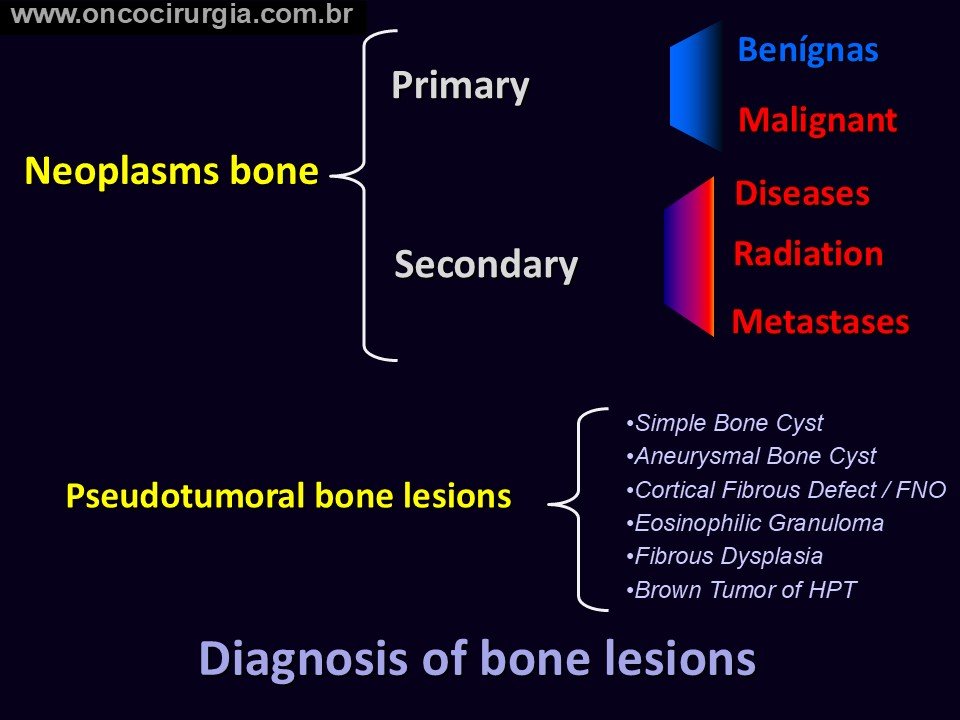 www.oncocirurgia.com.br

Neoplasms bone

Primary

Benígnas

Malignant

Secondary

Diseases

Radiation

Metastases

Pseudotumoral bone lesions

•Simple Bone Cyst
•Aneurysmal Bone Cyst
•Cortical Fibrous Defect / FNO
•Eosinophilic Granuloma
•Fibrous Dysplasia
•Brown Tumor of HPT

Diagnosis of bone lesions